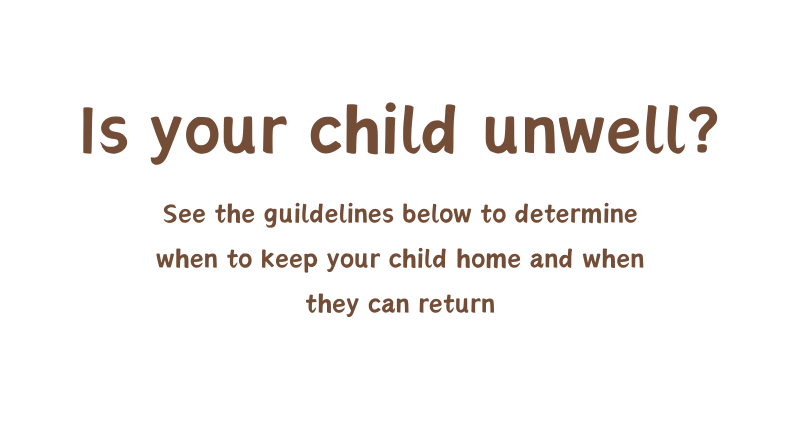 Is your child unwell?

See the guildelines below to determine when to keep your child home and when they can return